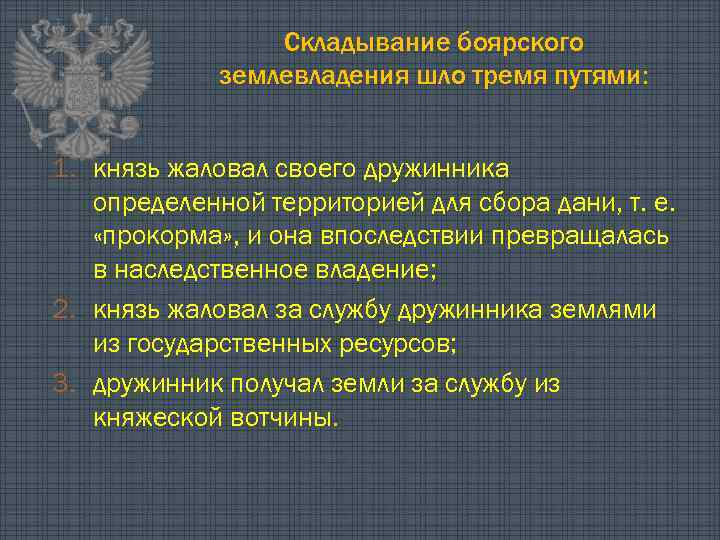 Складывание боярского землевладения шло тремя путями:

1. князь жаловал своего дружинника определенной территорией для сбора дани, т. е. «прокорма», и она впоследствии превращалась в наследственное владение;
2. князь жаловал за службу дружинника землями из государственных ресурсов;
3. дружинник получал земли за службу из княжеской вотчины.